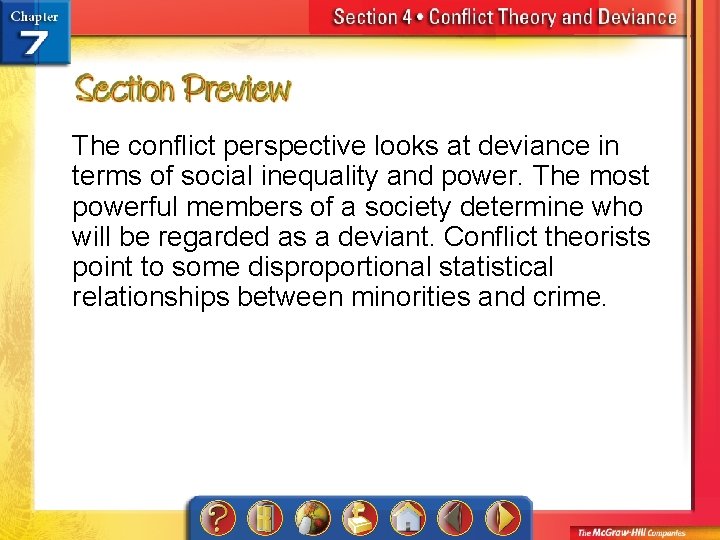 Chapter 7

Section 4 • Conflict Theory and Deviance

Section Preview

The conflict perspective looks at deviance in terms of social inequality and power. The most powerful members of a society determine who will be regarded as a deviant. Conflict theorists point to some disproportional statistical relationships between minorities and crime.

?

The McGraw-Hill Companies